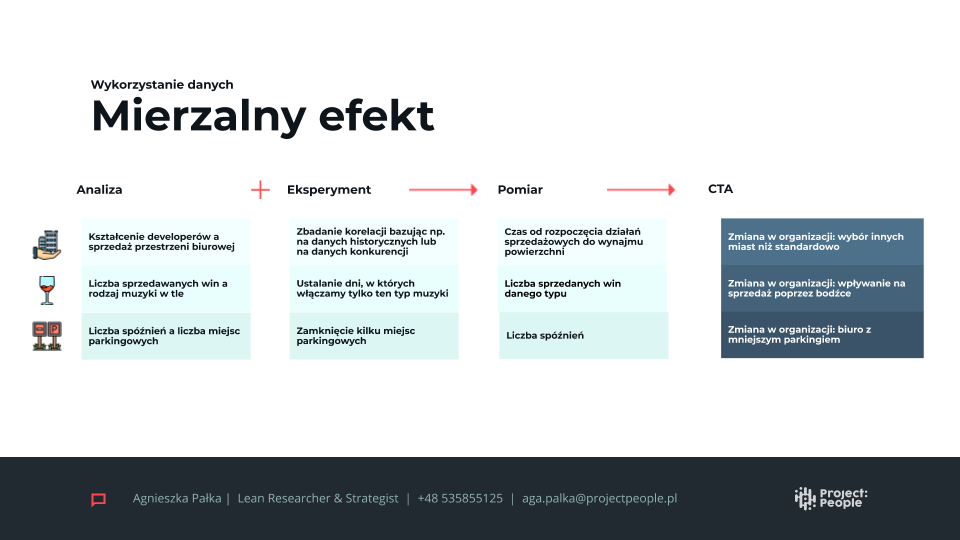 Wykorzystanie danych

Mierzalny efekt

| Analiza | Eksperyment | Pomiar | CTA |
|---|---|---|---|
| Kształcenie developerów a sprzedaż przestrzeni biurowej | Zbadanie korelacji bazując np. na danych historycznych lub na danych konkurencji | Czas od rozpoczęcia działań sprzedażowych do wynajmu powierzchni | Zmiana w organizacji: wybór innych miast niż standardowo |
| Liczba sprzedawanych win a rodzaj muzyki w tle | Ustalanie dni, w których włączamy tylko ten typ muzyki | Liczba sprzedanych win danego typu | Zmiana w organizacji: wpływanie na sprzedaż poprzez bodźce |
| Liczba spóźnień a liczba miejsc parkingowych | Zamknięcie kilku miejsc parkingowych | Liczba spóźnień | Zmiana w organizacji: biuro z mniejszym parkingiem |

Agnieszka Pałka | Lean Researcher & Strategist | +48 535855125 | aga.palka@projectpeople.pl

Project: People